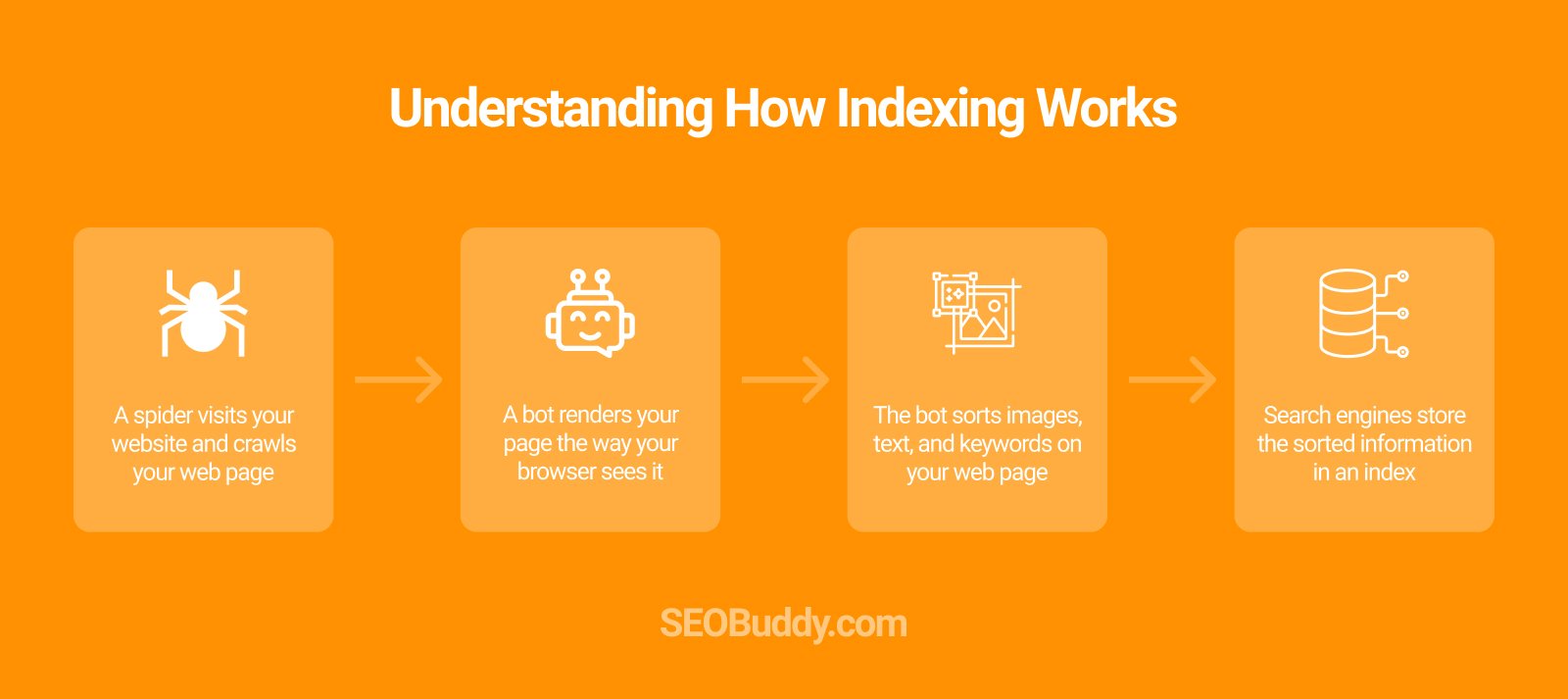 Understanding How Indexing Works

A spider visits your website and crawls your web page

A bot renders your page the way your browser sees it

The bot sorts images, text, and keywords on your web page

Search engines store the sorted information in an index

SEOBuddy.com